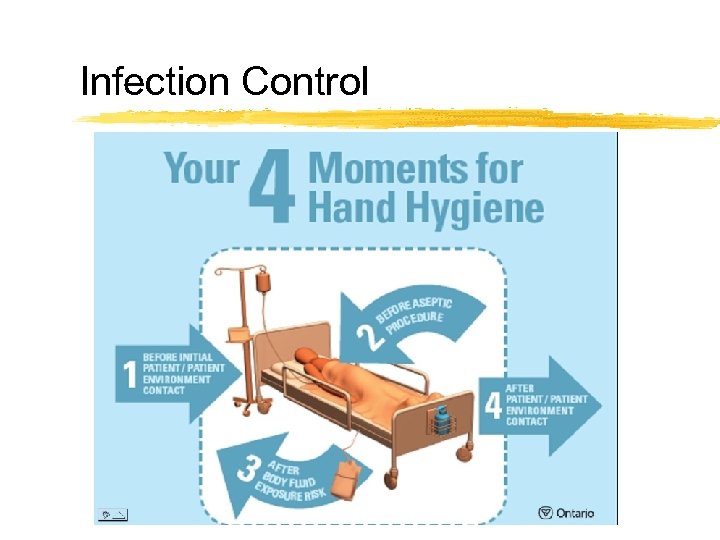 Infection Control

Your 4 Moments for Hand Hygiene

1 BEFORE INITIAL PATIENT / PATIENT ENVIRONMENT CONTACT

2 BEFORE ASEPTIC PROCEDURE

3 AFTER BODY FLUID EXPOSURE RISK

4 AFTER PATIENT / PATIENT ENVIRONMENT CONTACT

Ontario